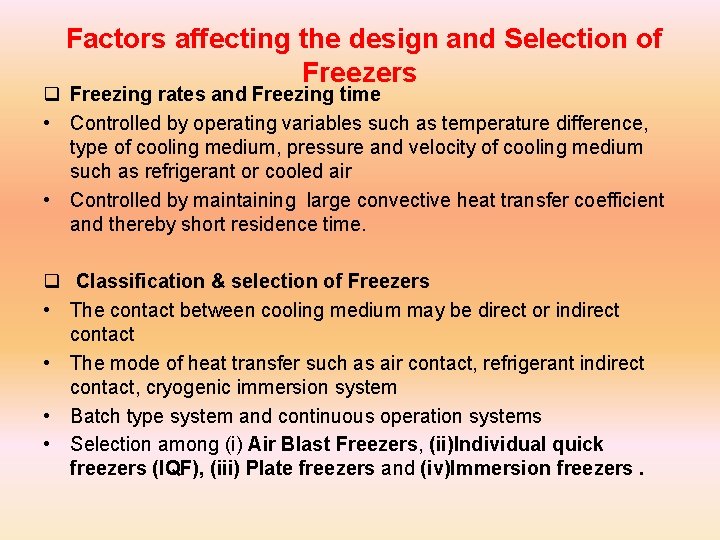 Factors affecting the design and Selection of Freezers

❑ Freezing rates and Freezing time

• Controlled by operating variables such as temperature difference, type of cooling medium, pressure and velocity of cooling medium such as refrigerant or cooled air

• Controlled by maintaining large convective heat transfer coefficient and thereby short residence time.

❑ Classification & selection of Freezers

• The contact between cooling medium may be direct or indirect contact

• The mode of heat transfer such as air contact, refrigerant indirect contact, cryogenic immersion system

• Batch type system and continuous operation systems

• Selection among (i) Air Blast Freezers, (ii)Individual quick freezers (IQF), (iii) Plate freezers and (iv)Immersion freezers .